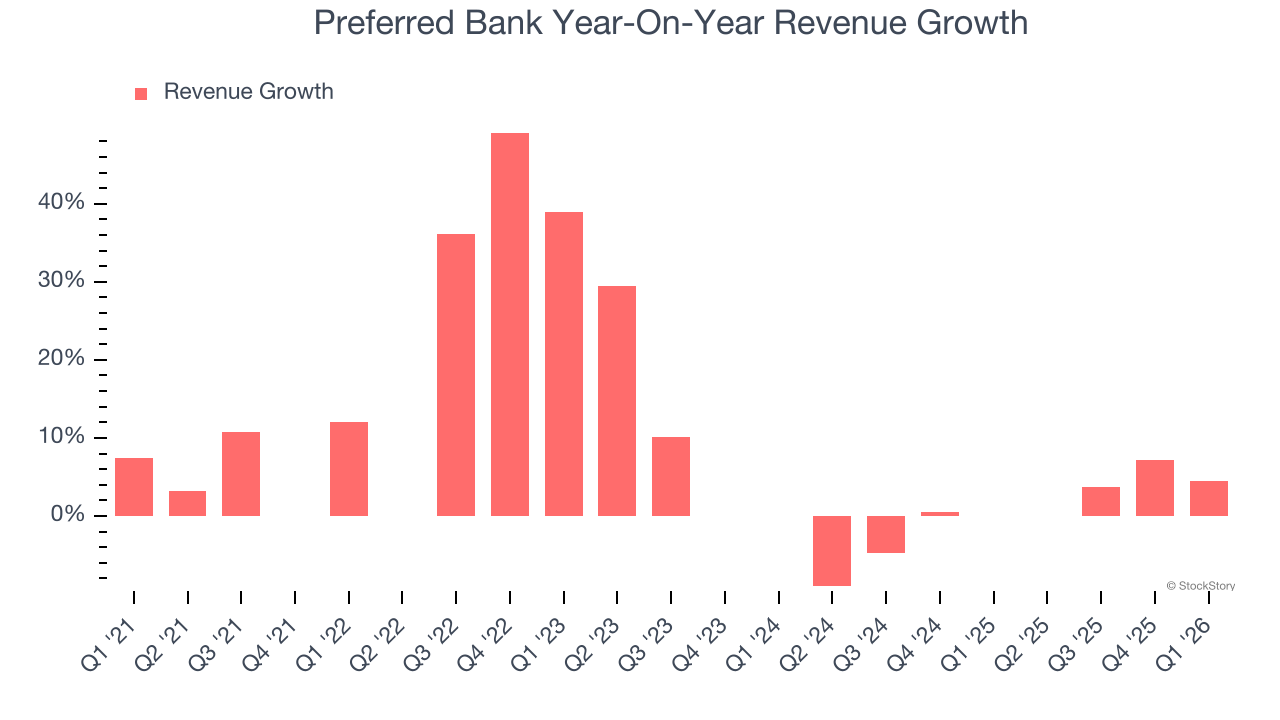 Preferred Bank Year-On-Year Revenue Growth

Revenue Growth

40%
30%
20%
10%
0%

© StockStory

Q1 '21
Q2 '21
Q3 '21
Q4 '21
Q1 '22
Q2 '22
Q3 '22
Q4 '22
Q1 '23
Q2 '23
Q3 '23
Q4 '23
Q1 '24
Q2 '24
Q3 '24
Q4 '24
Q1 '25
Q2 '25
Q3 '25
Q4 '25
Q1 '26